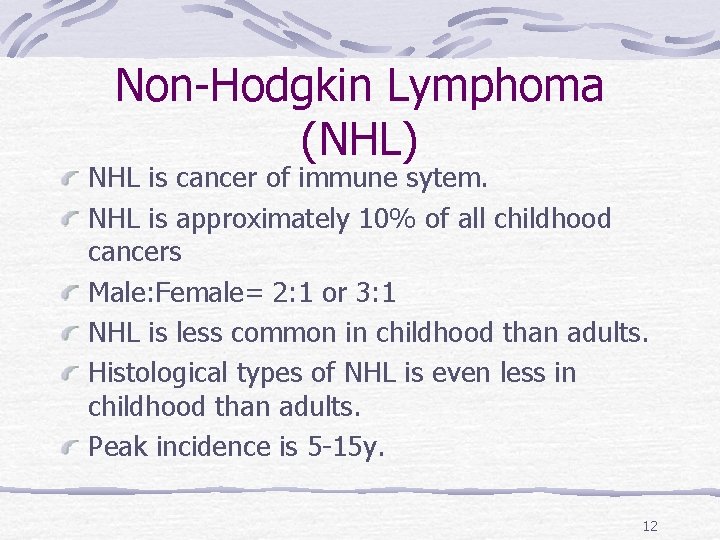 Non-Hodgkin Lymphoma (NHL)

NHL is cancer of immune sytem.

NHL is approximately 10% of all childhood cancers

Male:Female= 2:1 or 3:1

NHL is less common in childhood than adults.

Histological types of NHL is even less in childhood than adults.

Peak incidence is 5-15y.

12